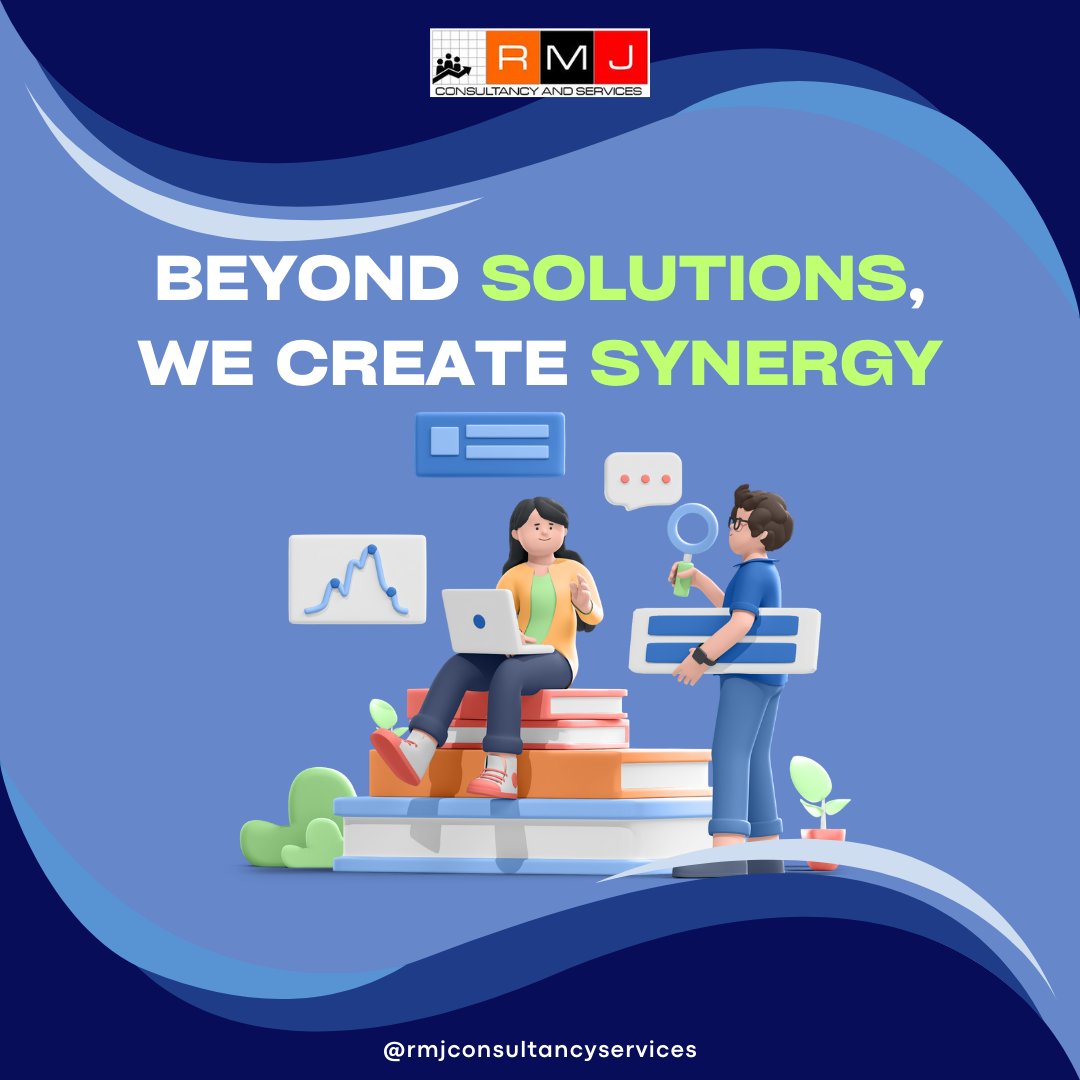 RMJ
CONSULTANCY AND SERVICES

BEYOND SOLUTIONS, WE CREATE SYNERGY

@rmjconsultancyservices